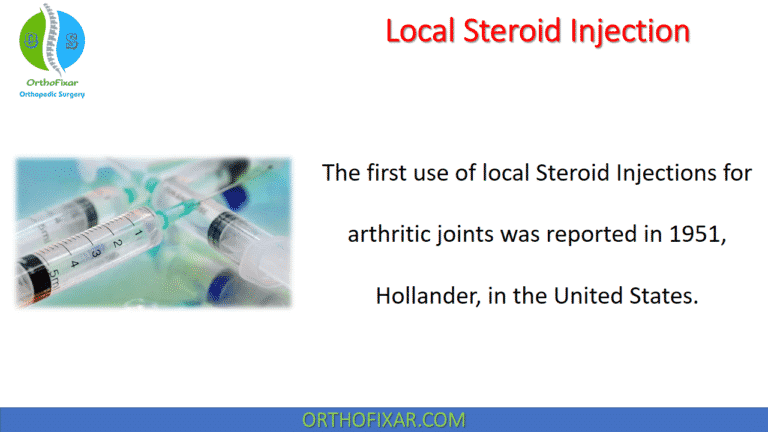 OrthoFixar
Orthopedic Surgery

Local Steroid Injection

1 2 3 4 5ml

The first use of local Steroid Injections for arthritic joints was reported in 1951, Hollander, in the United States.

ORTHOFIXAR.COM